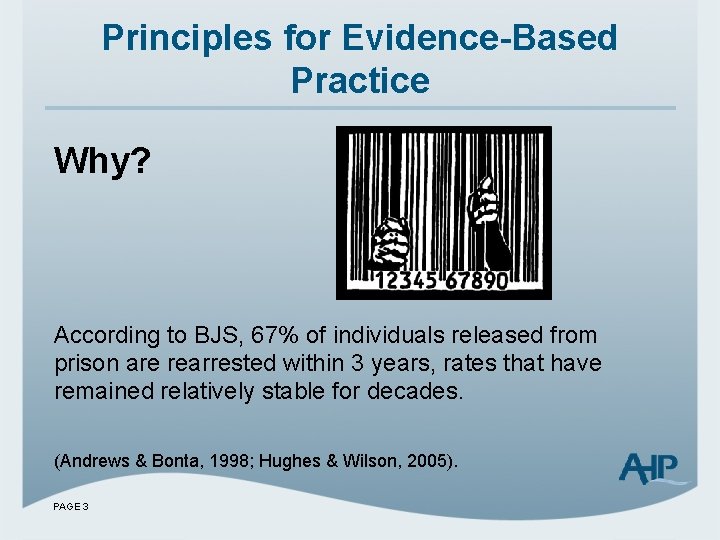 Principles for Evidence-Based Practice

Why?

12345 67890

According to BJS, 67% of individuals released from prison are rearrested within 3 years, rates that have remained relatively stable for decades.

(Andrews & Bonta, 1998; Hughes & Wilson, 2005).

AHP

PAGE 3